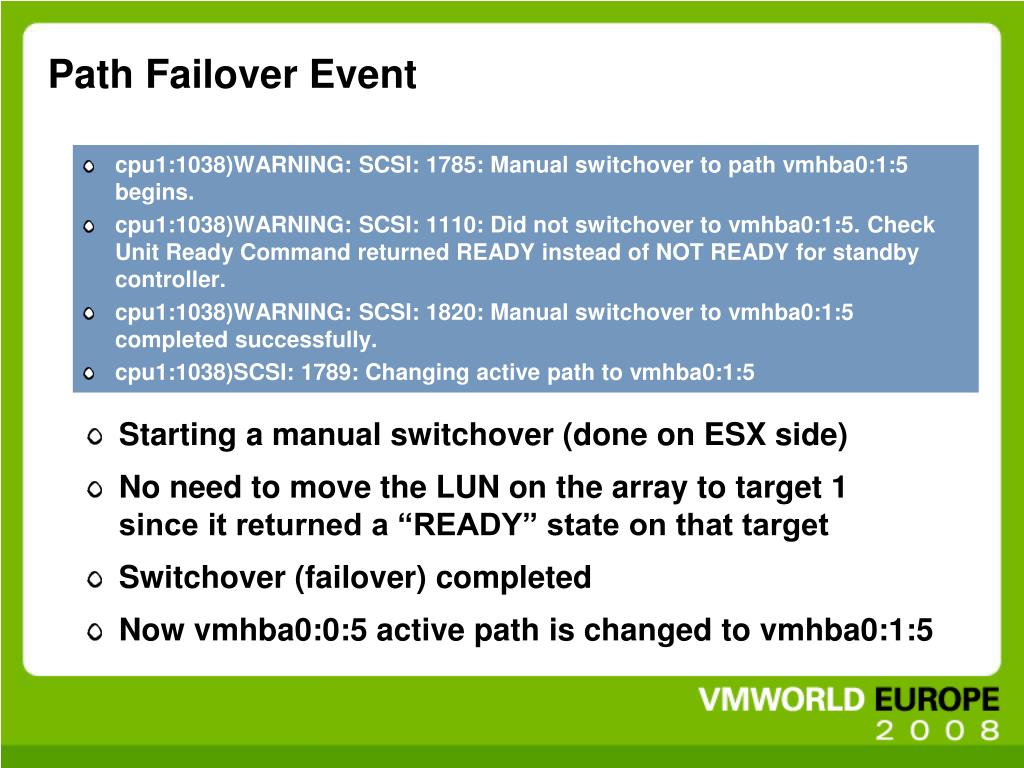 Path Failover Event

cpu1:1038)WARNING: SCSI: 1785: Manual switchover to path vmhba0:1:5 begins.

cpu1:1038)WARNING: SCSI: 1110: Did not switchover to vmhba0:1:5. Check Unit Ready Command returned READY instead of NOT READY for standby controller.

cpu1:1038)WARNING: SCSI: 1820: Manual switchover to vmhba0:1:5 completed successfully.

cpu1:1038)SCSI: 1789: Changing active path to vmhba0:1:5

Starting a manual switchover (done on ESX side)

No need to move the LUN on the array to target 1 since it returned a “READY” state on that target

Switchover (failover) completed

Now vmhba0:0:5 active path is changed to vmhba0:1:5

VMWORLD EUROPE 2008